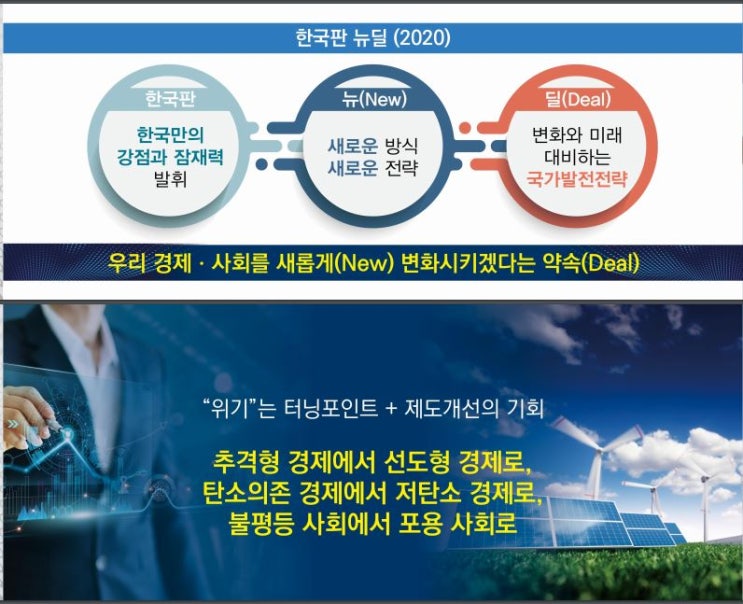 한국판 뉴딜 (2020)

한국판
한국만의 강점과 잠재력 발휘

뉴(New)
새로운 방식 새로운 전략

딜(Deal)
변화와 미래 대비하는 국가발전전략

우리 경제 · 사회를 새롭게(New) 변화시키겠다는 약속(Deal)

"위기"는 터닝포인트 + 제도개선의 기회

추격형 경제에서 선도형 경제로,
탄소의존 경제에서 저탄소 경제로,
불평등 사회에서 포용 사회로